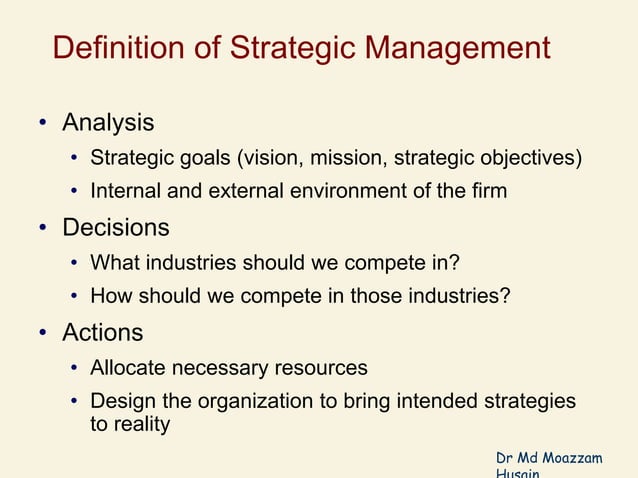 Definition of Strategic Management

• Analysis
  • Strategic goals (vision, mission, strategic objectives)
  • Internal and external environment of the firm
• Decisions
  • What industries should we compete in?
  • How should we compete in those industries?
• Actions
  • Allocate necessary resources
  • Design the organization to bring intended strategies to reality

Dr Md Moazzam Husain